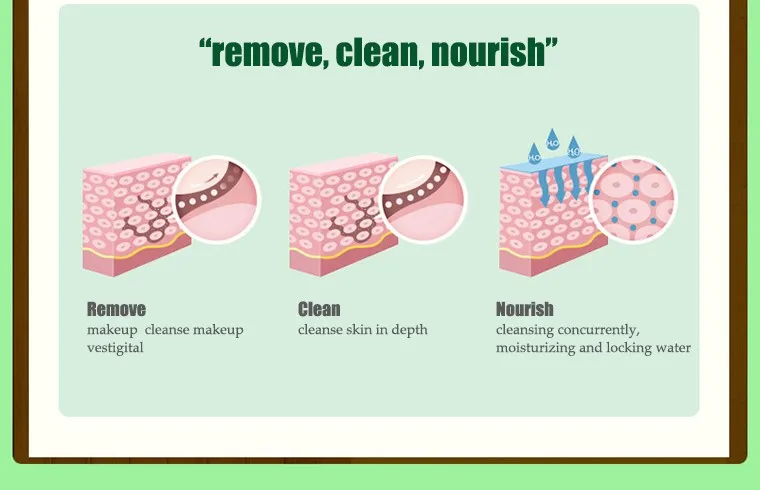 “remove, clean, nourish”

$H_2O$ $H_2O$ $H_2O$

Remove
makeup cleanse makeup vestigital

Clean
cleanse skin in depth

Nourish
cleansing concurrently, moisturizing and locking water